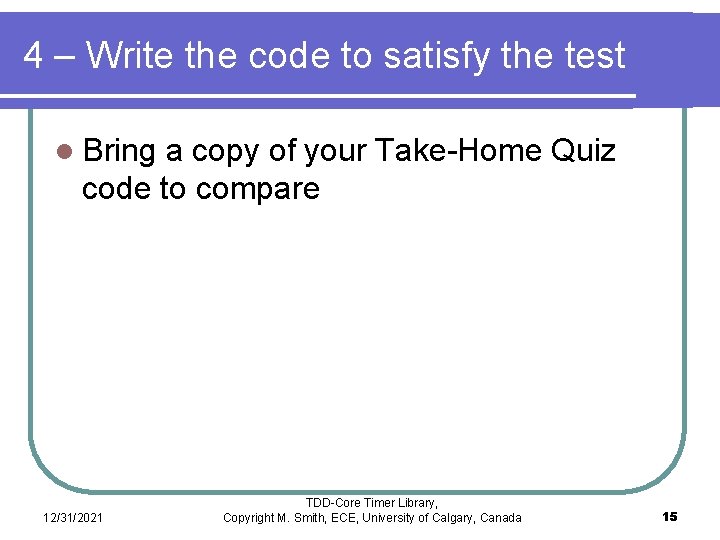 4 – Write the code to satisfy the test

Bring a copy of your Take-Home Quiz code to compare

12/31/2021

TDD-Core Timer Library, Copyright M. Smith, ECE, University of Calgary, Canada

15